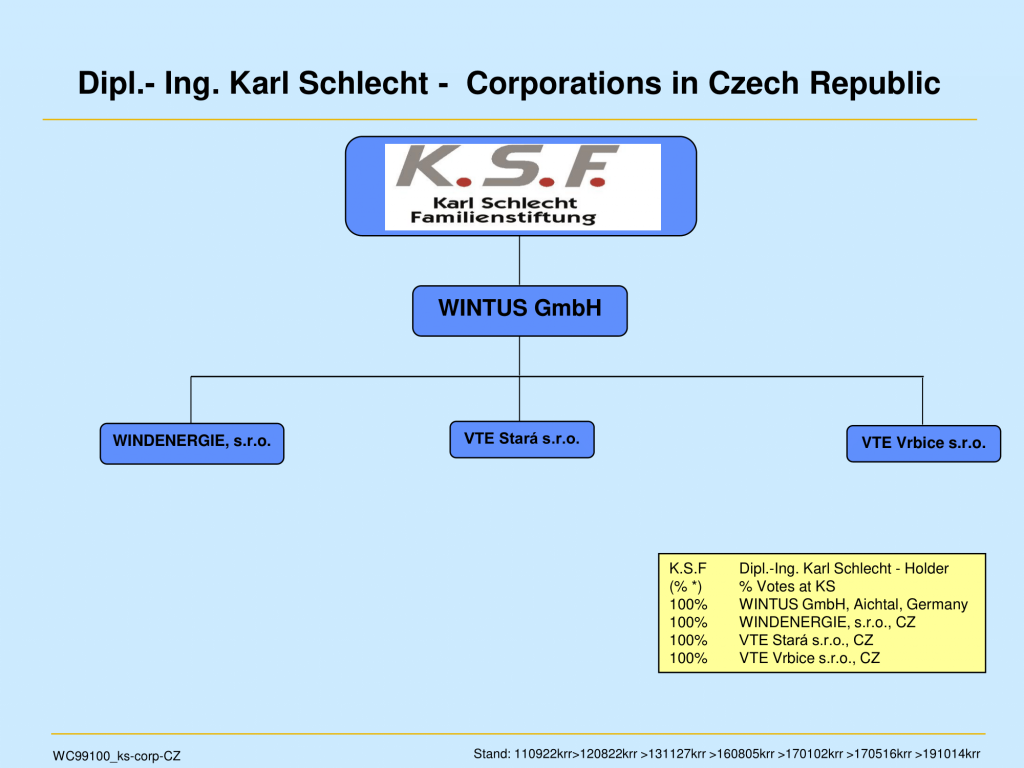 Dipl.- Ing. Karl Schlecht - Corporations in Czech Republic

K.S.F
Karl Schlecht Familienstiftung

WINTUS GmbH

WINDENERGIE, s.r.o.

VTE Stará s.r.o.

VTE Vrbice s.r.o.

| K.S.F | Dipl.-Ing. Karl Schlecht - Holder |
|---|---|
| (% *) | % Votes at KS |
| 100% | WINTUS GmbH, Aichtal, Germany |
| 100% | WINDENERGIE, s.r.o., CZ |
| 100% | VTE Stará s.r.o., CZ |
| 100% | VTE Vrbice s.r.o., CZ |

WC99100_ks-corp-CZ

Stand: 110922krr>120822krr >131127krr >160805krr >170102krr >170516krr >191014krr